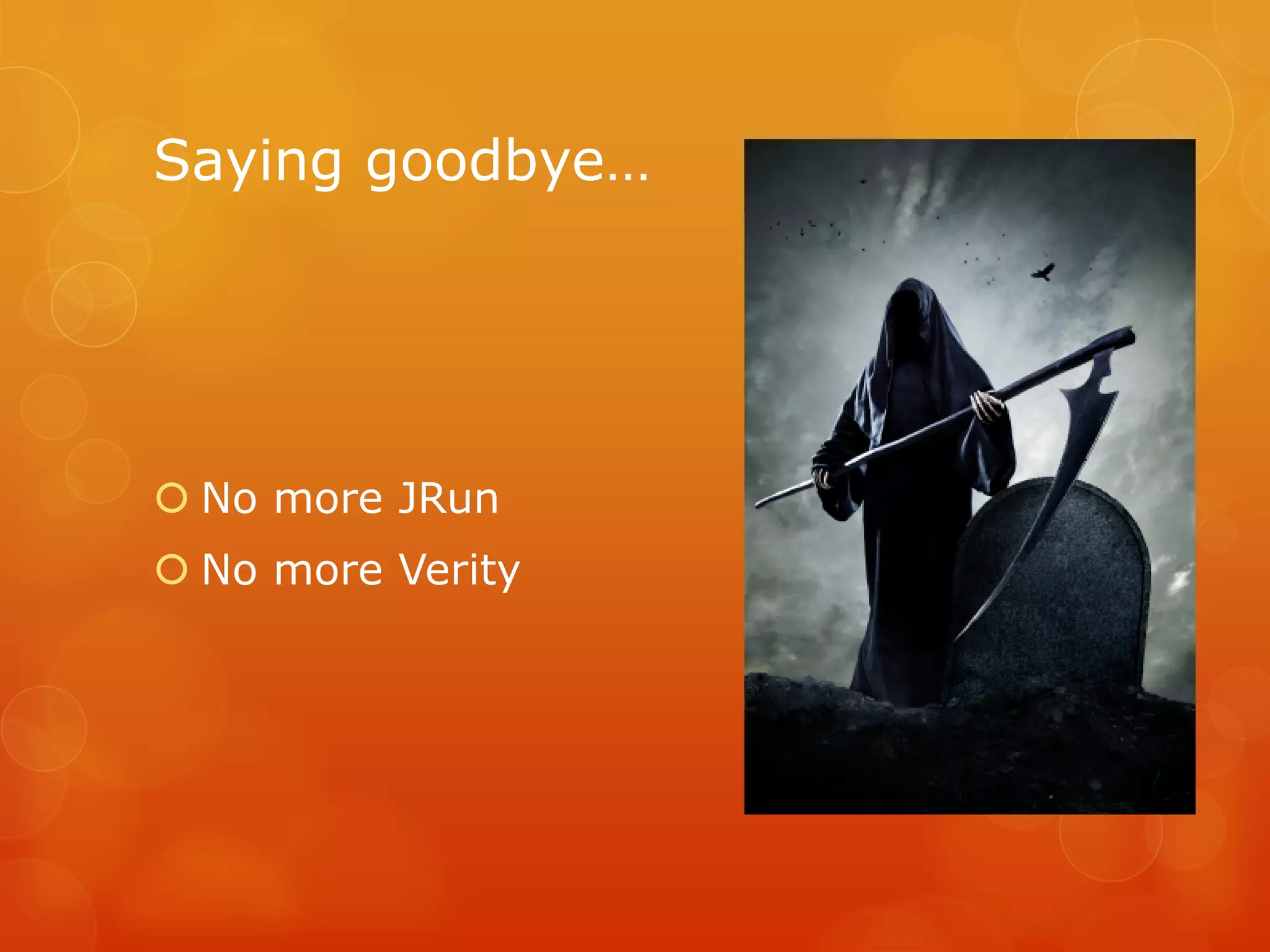 Saying goodbye…

No more JRun
No more Verity